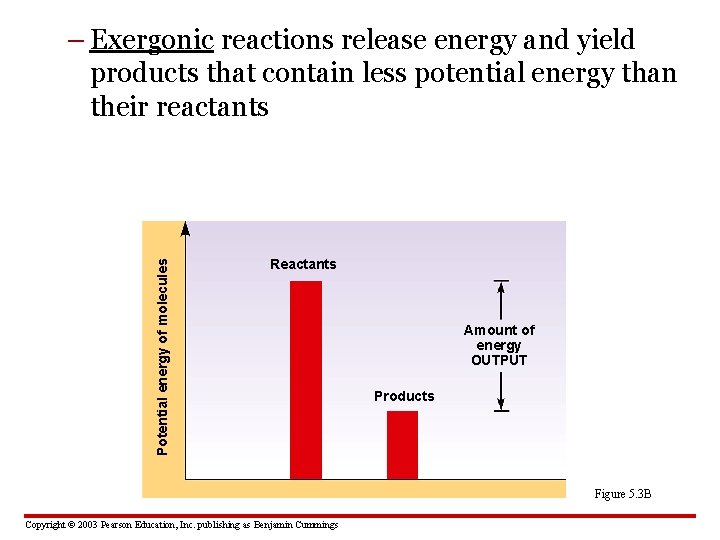 – Exergonic reactions release energy and yield products that contain less potential energy than their reactants

Potential energy of molecules

Reactants

Products

Amount of energy OUTPUT

Figure 5.3B

Copyright © 2003 Pearson Education, Inc. publishing as Benjamin Cummings